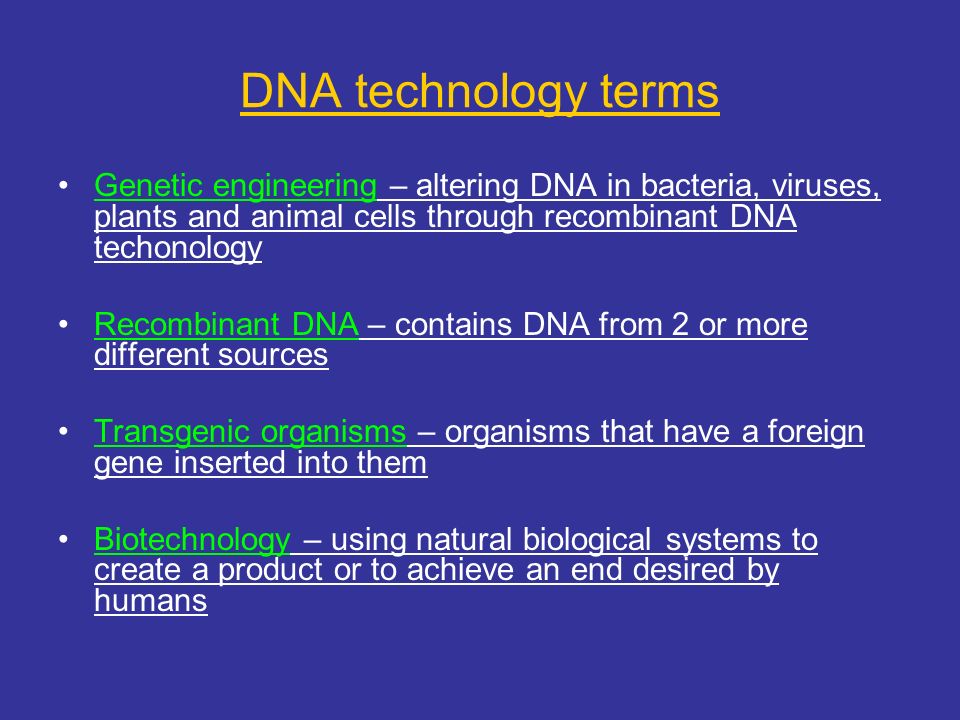 DNA technology terms

• Genetic engineering – altering DNA in bacteria, viruses, plants and animal cells through recombinant DNA techonology

• Recombinant DNA – contains DNA from 2 or more different sources

• Transgenic organisms – organisms that have a foreign gene inserted into them

• Biotechnology – using natural biological systems to create a product or to achieve an end desired by humans